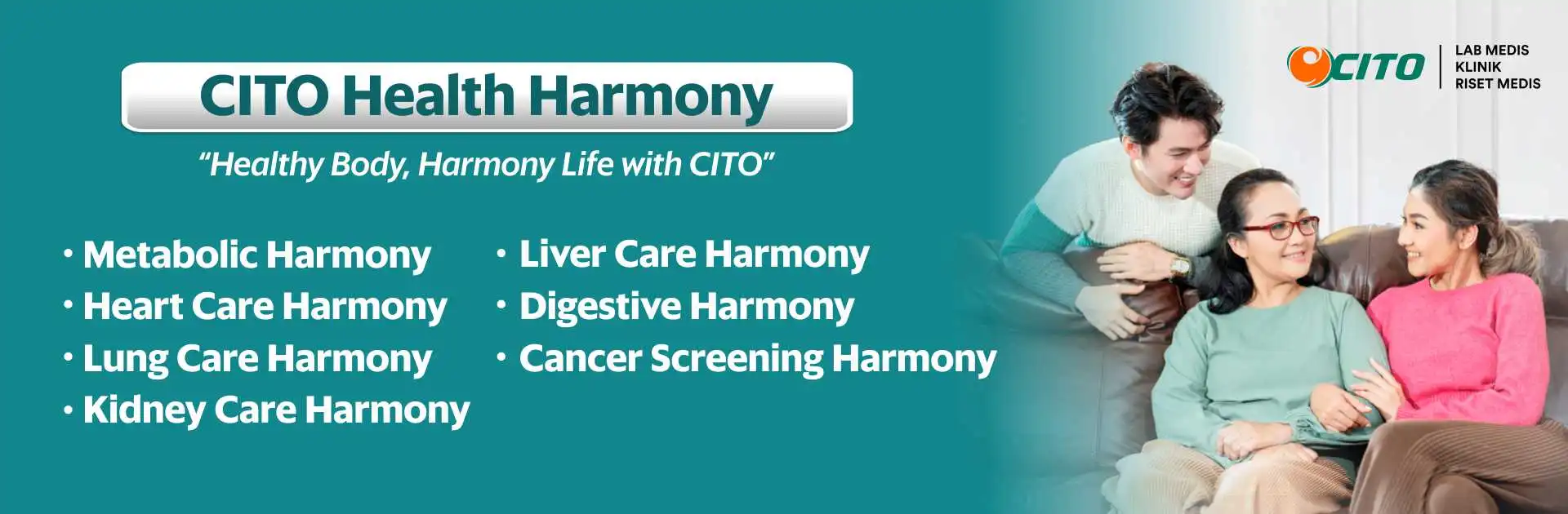 CITO Health Harmony

"Healthy Body, Harmony Life with CITO"

• Metabolic Harmony
• Heart Care Harmony
• Lung Care Harmony
• Kidney Care Harmony

• Liver Care Harmony
• Digestive Harmony
• Cancer Screening Harmony

CITO
LAB MEDIS
KLINIK
RISET MEDIS